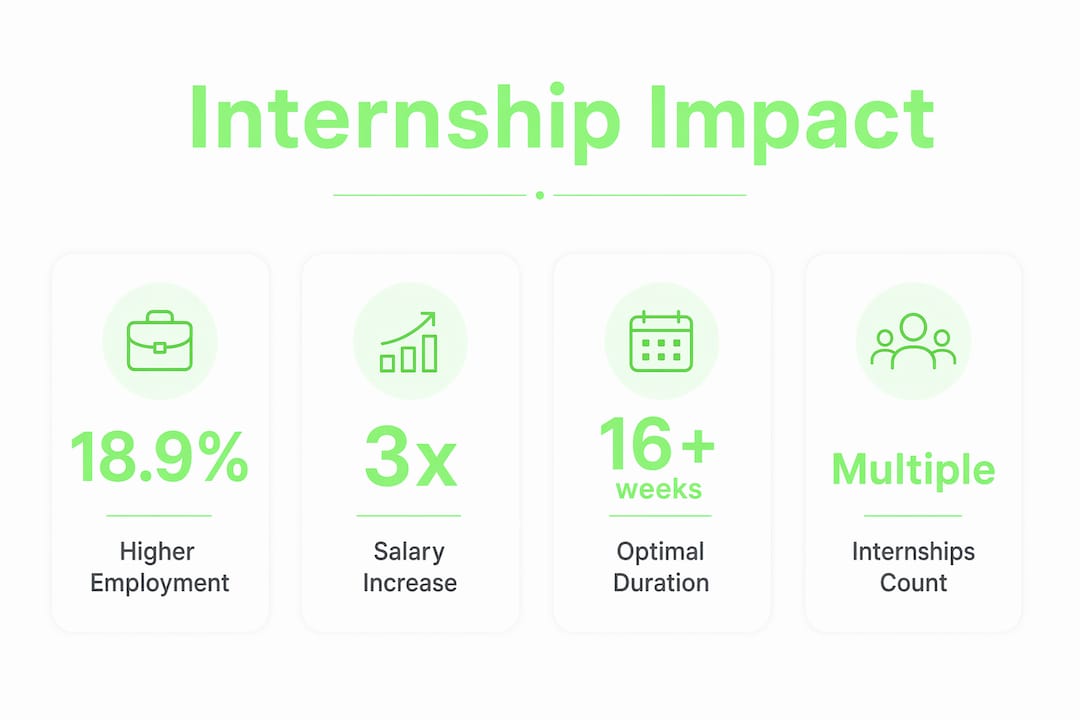 Internship Impact

18.9%

Higher Employment

3x

Salary Increase

16+ weeks

Optimal Duration

Multiple

Internships Count